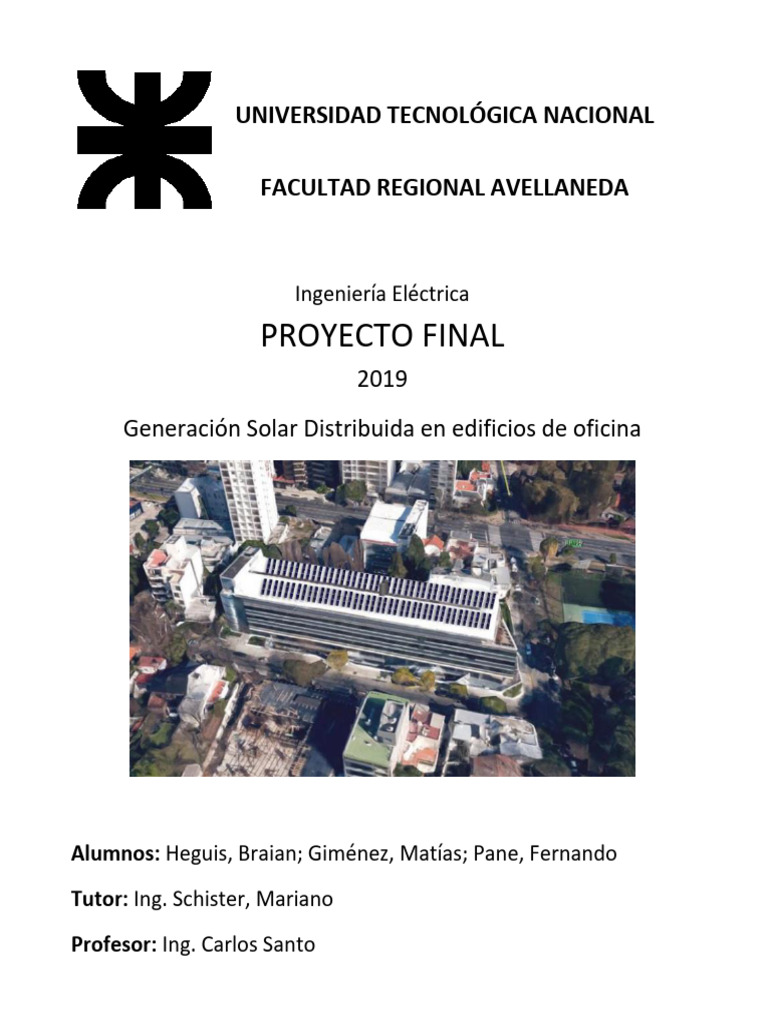 UNIVERSIDAD TECNOLÓGICA NACIONAL

FACULTAD REGIONAL AVELLANEDA

Ingeniería Eléctrica

PROYECTO FINAL

2019

Generación Solar Distribuida en edificios de oficina

Alumnos: Heguis, Braian; Giménez, Matías; Pane, Fernando

Tutor: Ing. Schister, Mariano

Profesor: Ing. Carlos Santo